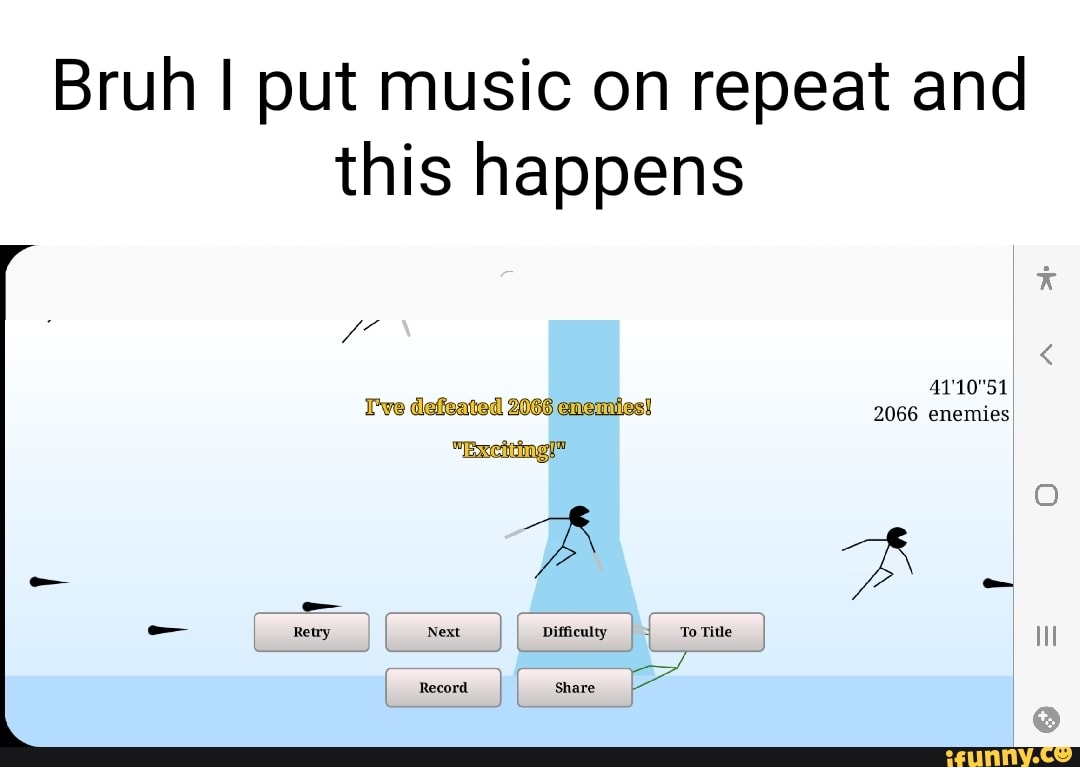 Bruh I put music on repeat and this happens

I've defeated 2066 enemies!
"Exciting!"

41'10"51
2066 enemies

Retry
Next
Difficulty
To Title
Record
Share

ifunny.co